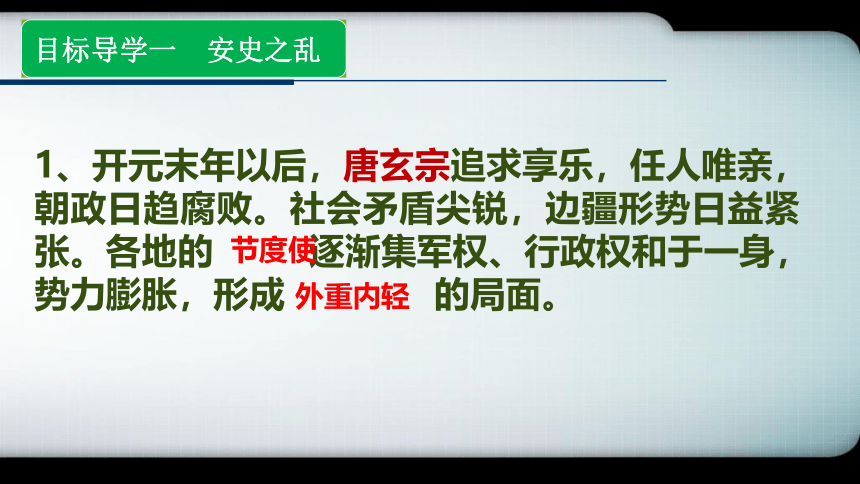 目标导学一　安史之乱

1、开元末年以后，唐玄宗追求享乐，任人唯亲，朝政日趋腐败。社会矛盾尖锐，边疆形势日益紧张。各地的 节度使 逐渐集军权、行政权和于一身，势力膨胀，形成 外重内轻 的局面。